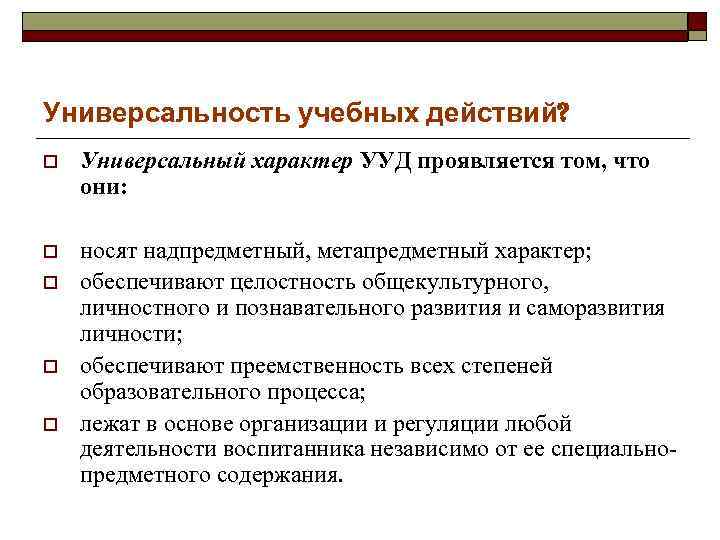 Универсальность учебных действий?

Универсальный характер УУД проявляется том, что они:

носят надпредметный, метапредметный характер;

обеспечивают целостность общекультурного, личностного и познавательного развития и саморазвития личности;

обеспечивают преемственность всех степеней образовательного процесса;

лежат в основе организации и регуляции любой деятельности воспитанника независимо от ее специально-предметного содержания.